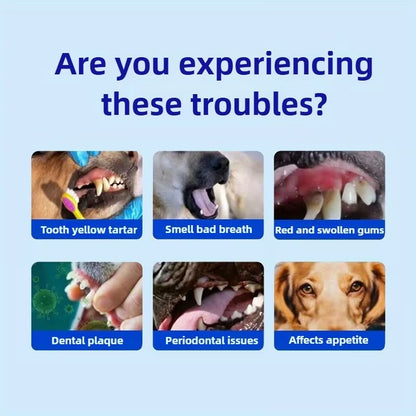 Are you experiencing these troubles?

Tooth yellow tartar

Smell bad breath

Red and swollen gums

Dental plaque

Periodontal issues

Affects appetite